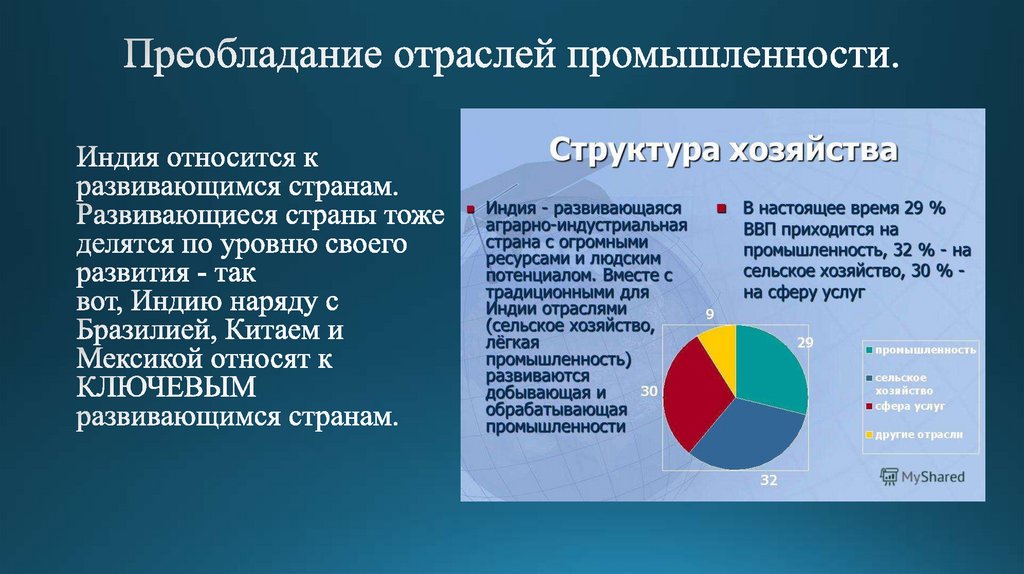 Преобладание отраслей промышленности.

Индия относится к развивающимся странам. Развивающиеся страны тоже делятся по уровню своего развития - так вот, Индию наряду с Бразилией, Китаем и Мексикой относят к КЛЮЧЕВЫМ развивающимся странам.

Структура хозяйства

Индия - развивающаяся аграрно-индустриальная страна с огромными ресурсами и людским потенциалом. Вместе с традиционными для Индии отраслями (сельское хозяйство, лёгкая промышленность) развиваются добывающая и обрабатывающая промышленности

В настоящее время 29 % ВВП приходится на промышленность, 32 % - на сельское хозяйство, 30 % - на сферу услуг

9
29
30
32

промышленность
сельское хозяйство
сфера услуг
другие отрасли

MyShared